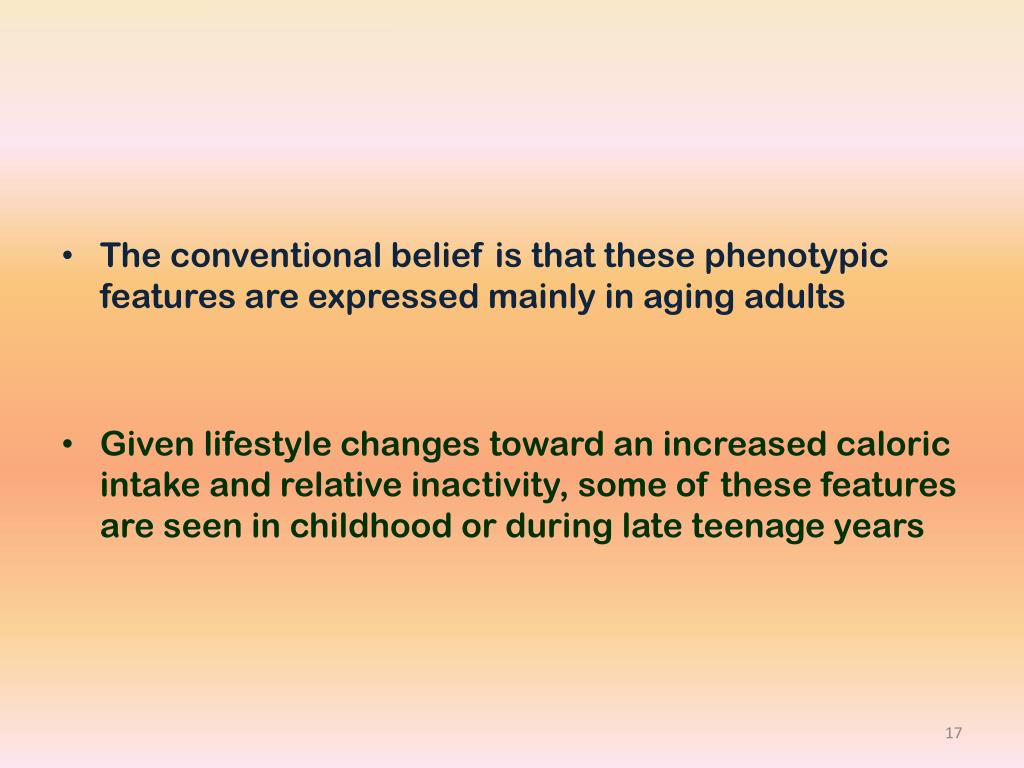 • The conventional belief is that these phenotypic features are expressed mainly in aging adults

• Given lifestyle changes toward an increased caloric intake and relative inactivity, some of these features are seen in childhood or during late teenage years

17